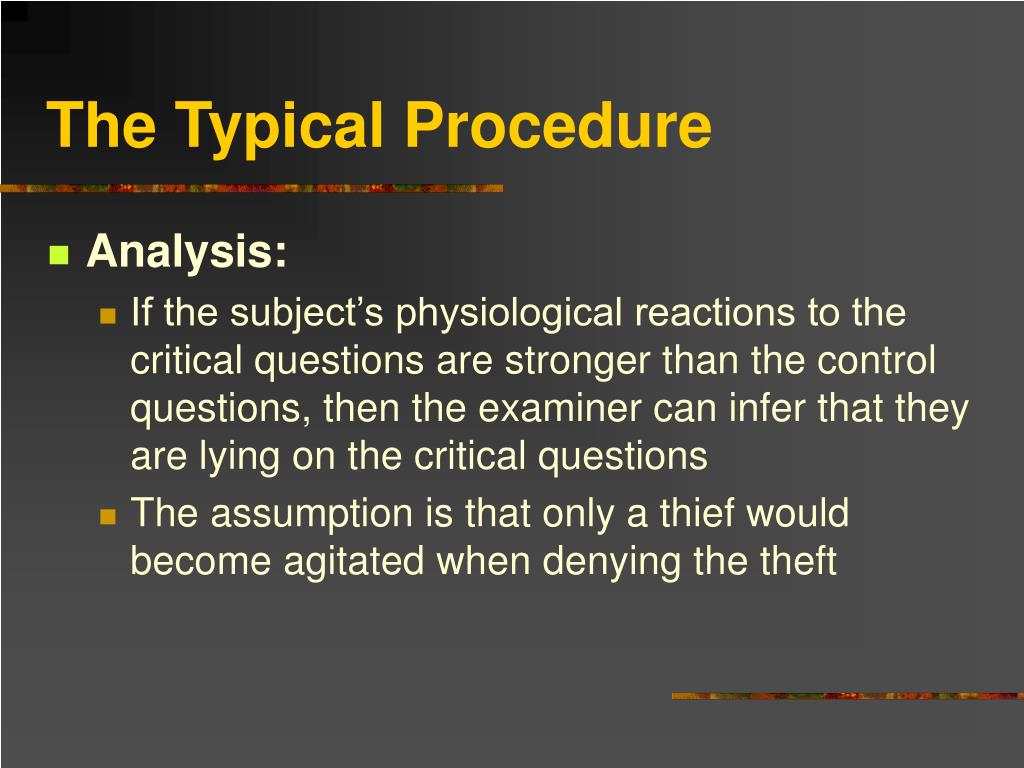 The Typical Procedure

Analysis:

If the subject’s physiological reactions to the critical questions are stronger than the control questions, then the examiner can infer that they are lying on the critical questions

The assumption is that only a thief would become agitated when denying the theft